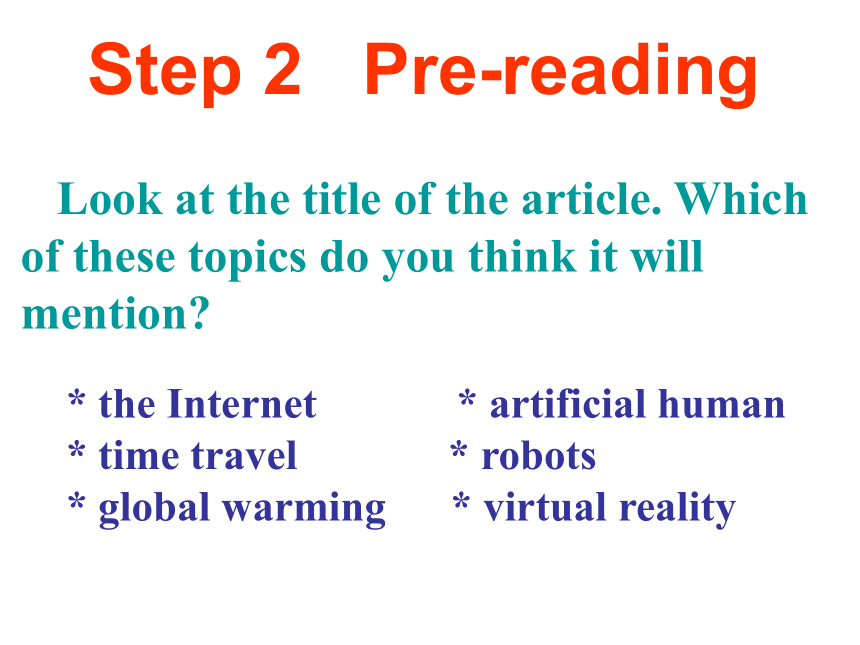 Step 2 Pre-reading

Look at the title of the article. Which of these topics do you think it will mention?

* the Internet
* time travel
* global warming

* artificial human
* robots
* virtual reality